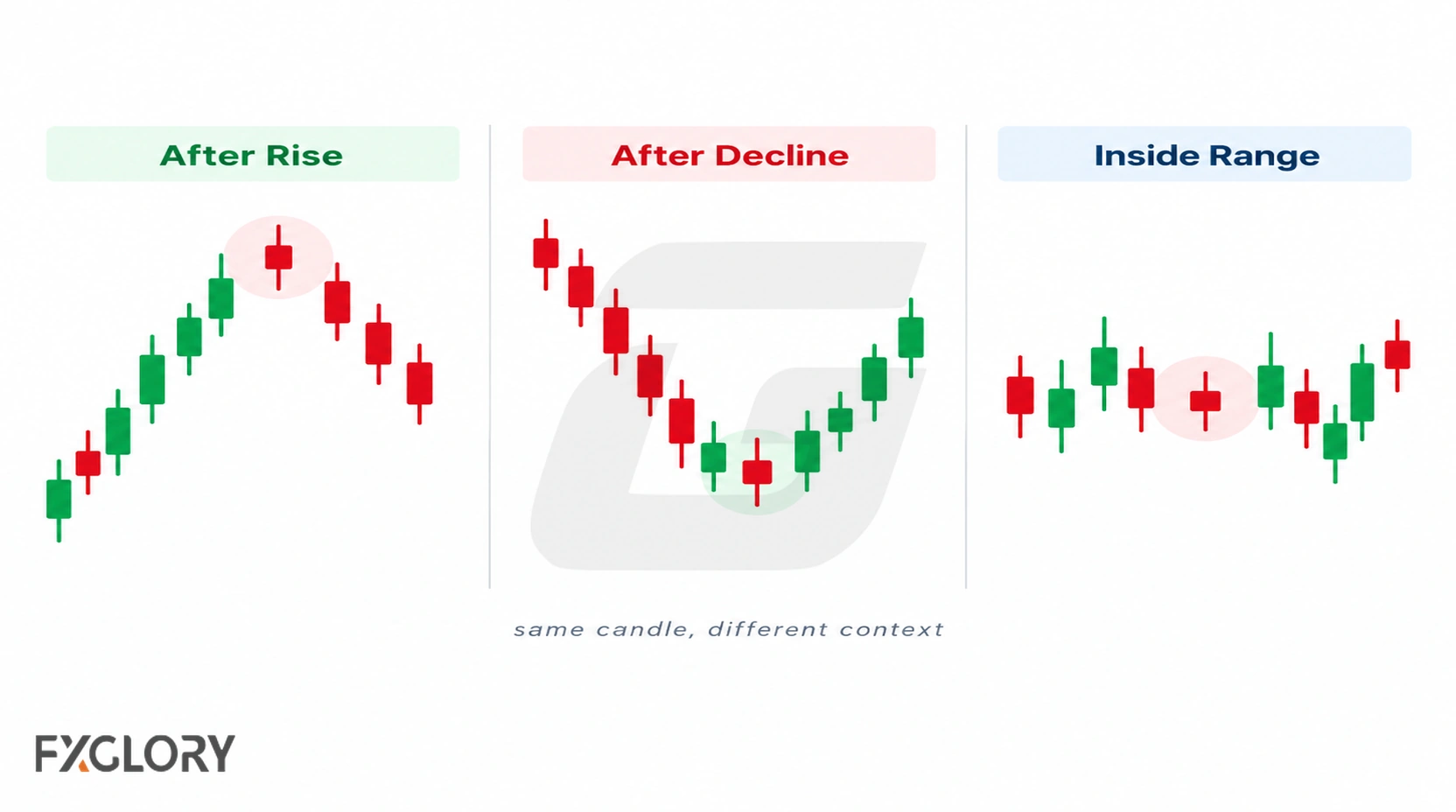 After Rise

After Decline

Inside Range

same candle, different context

FXGLORY